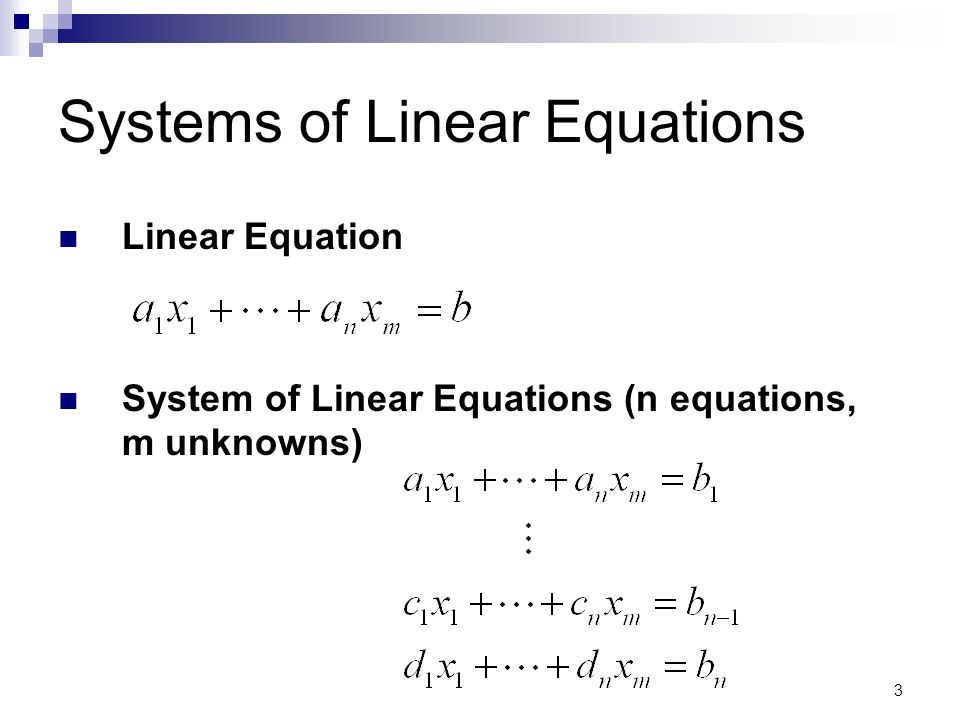 Systems of Linear Equations

Linear Equation

$a_1x_1 + \cdots + a_nx_m = b$

System of Linear Equations (n equations, m unknowns)

$a_1x_1 + \cdots + a_nx_m = b_1$

$\vdots$

$c_1x_1 + \cdots + c_nx_m = b_{n-1}$

$d_1x_1 + \cdots + d_nx_m = b_n$

3